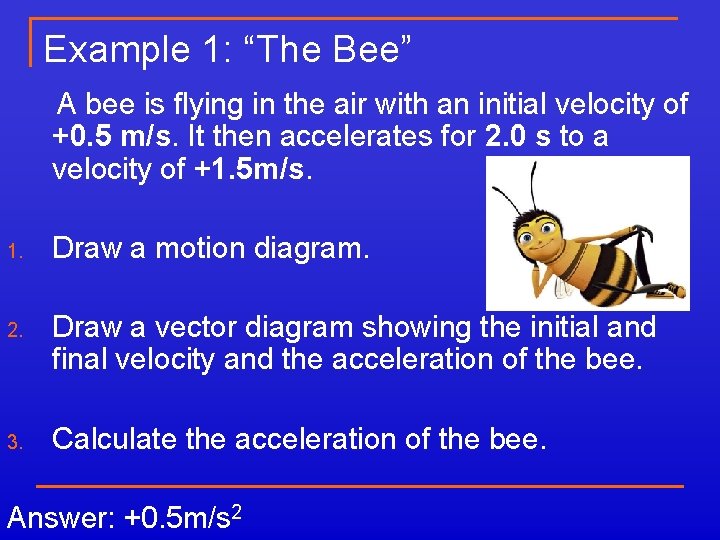 Example 1: “The Bee”

A bee is flying in the air with an initial velocity of +0.5 m/s. It then accelerates for 2.0 s to a velocity of +1.5m/s.

1. Draw a motion diagram.

2. Draw a vector diagram showing the initial and final velocity and the acceleration of the bee.

3. Calculate the acceleration of the bee.

Answer: +0.5m/s$^2$